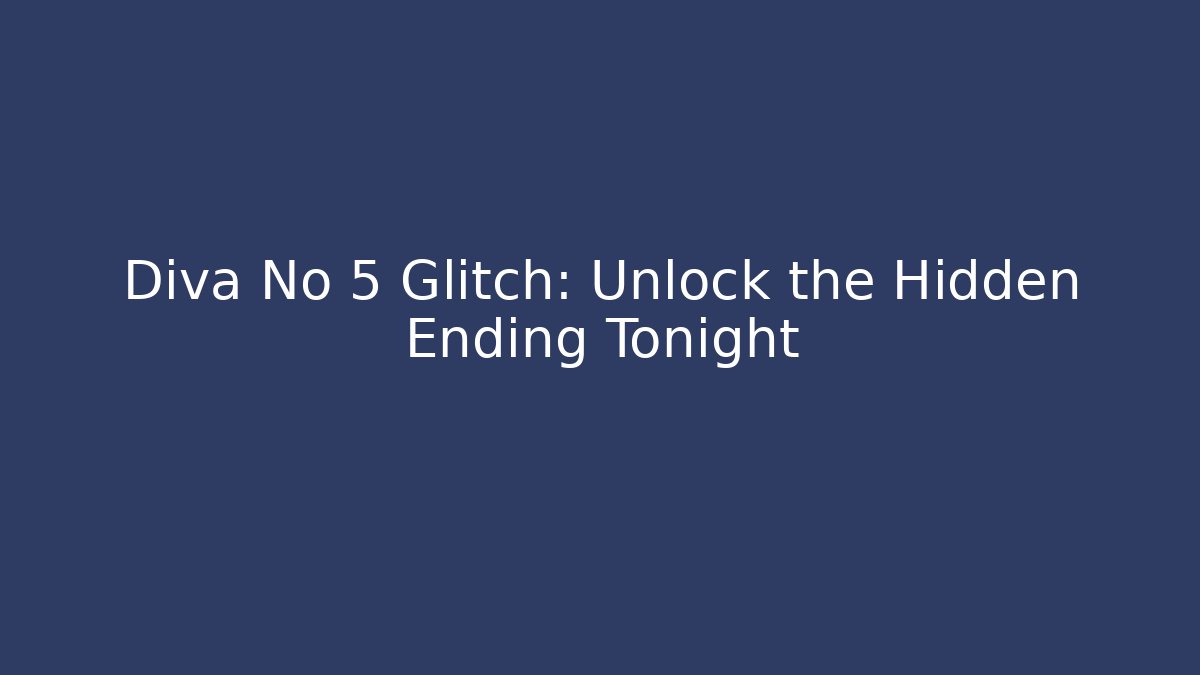 Diva No 5 Glitch: Unlock the Hidden Ending Tonight